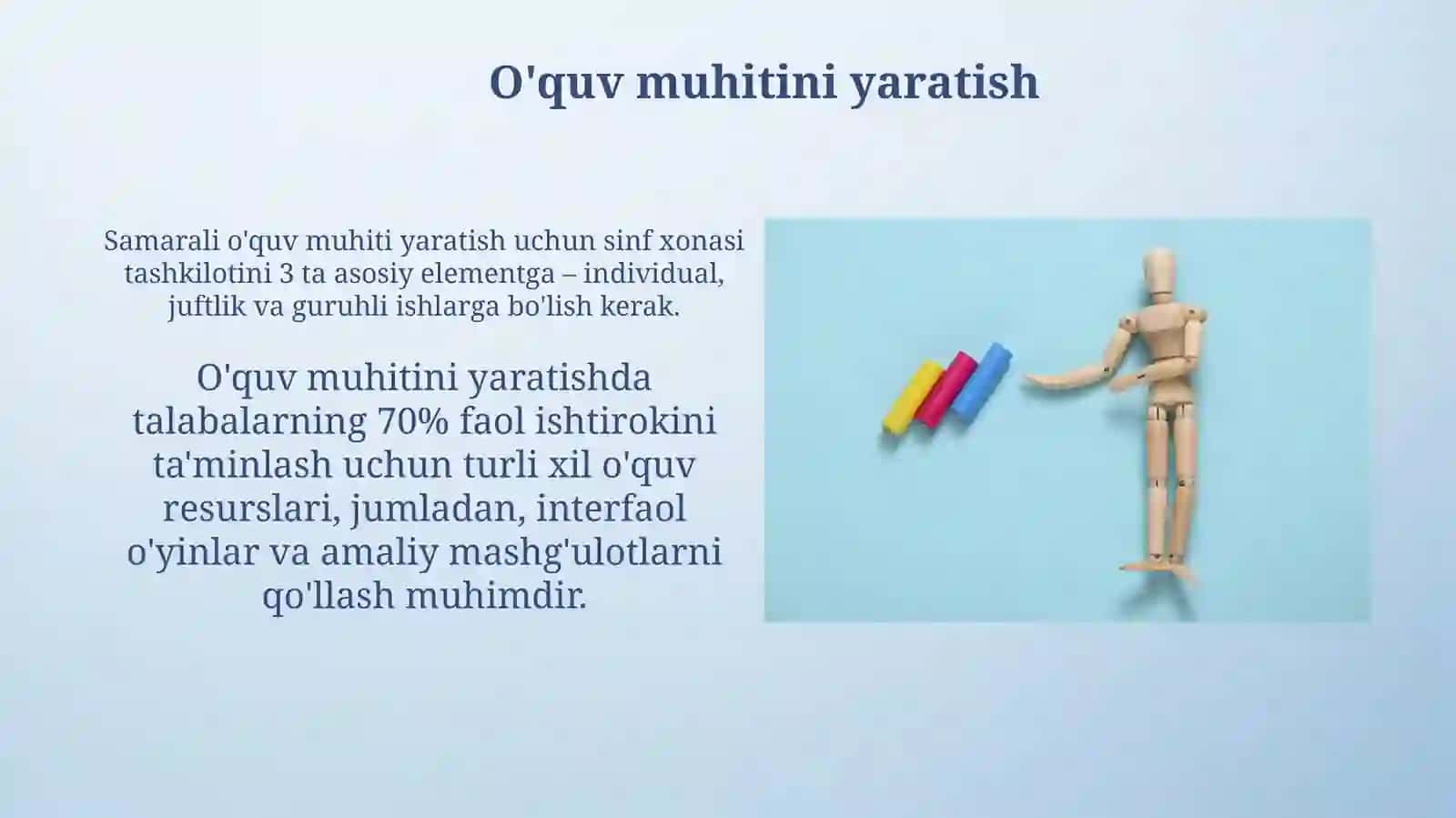 O'quv muhitini yaratish

Samarali o'quv muhiti yaratish uchun sinf xonasi tashkilotini 3 ta asosiy elementga – individual, juftlik va guruhli ishlarga bo'lish kerak.

O'quv muhitini yaratishda talabalarning 70% faol ishtirokini ta'minlash uchun turli xil o'quv resurslari, jumladan, interfaol o'yinlar va amaliy mashg'ulotlarni qo'llash muhimdir.